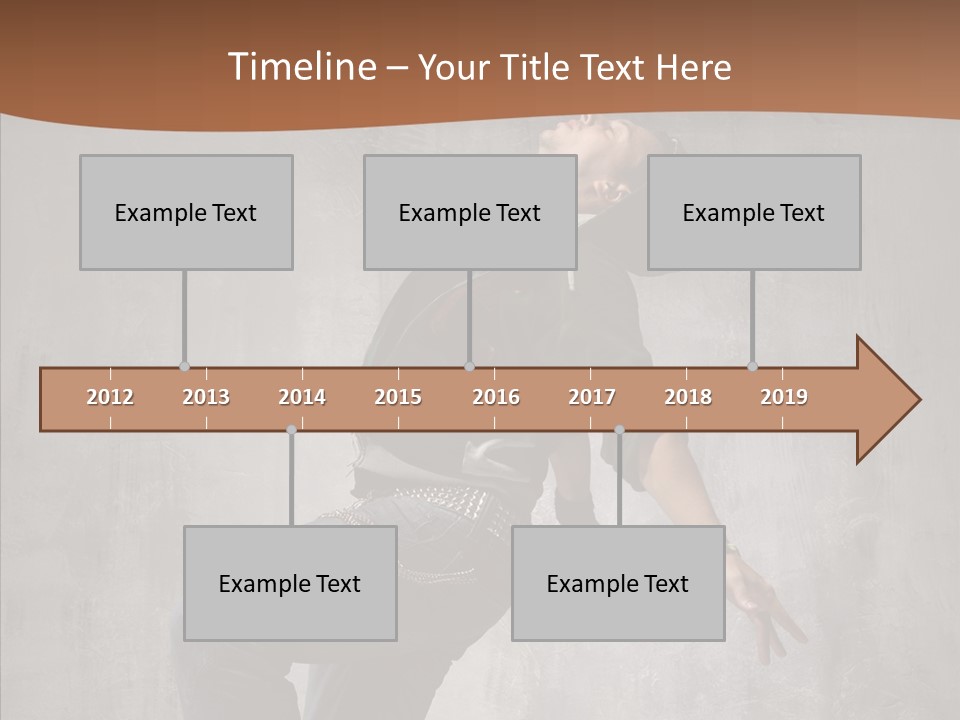 Timeline – Your Title Text Here

Example Text

Example Text

Example Text

2012 2013 2014 2015 2016 2017 2018 2019

Example Text

Example Text